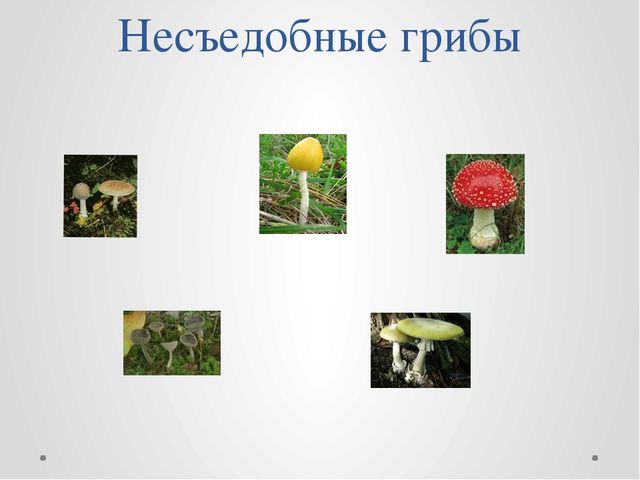 Несъедобные грибы